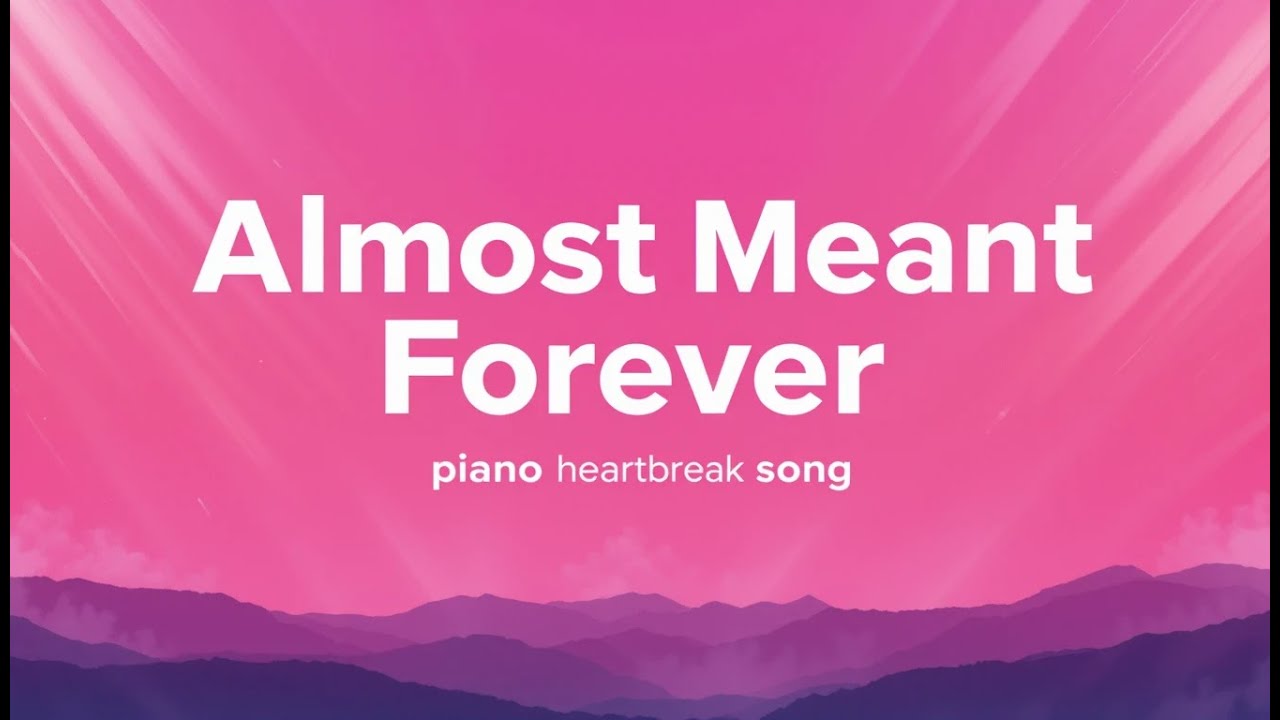 Almost Meant Forever

piano heartbreak song